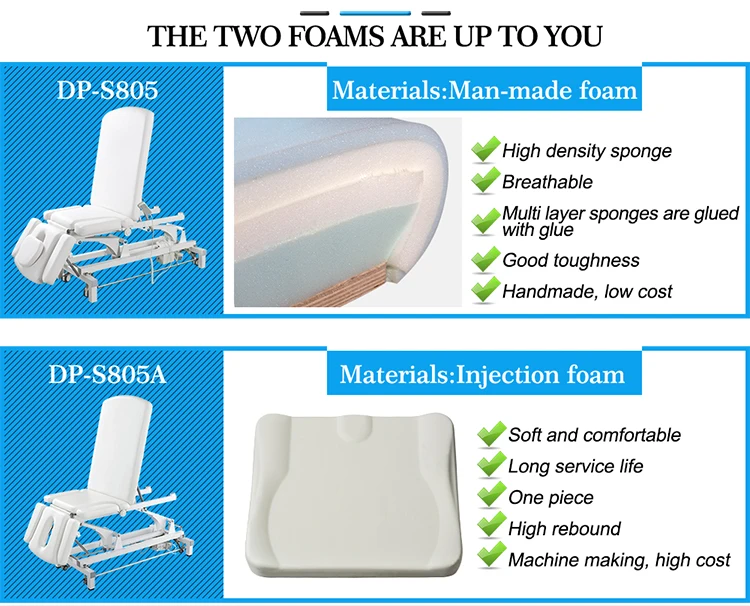 THE TWO FOAMS ARE UP TO YOU

DP-S805

Materials:Man-made foam

High density sponge
Breathable
Multi layer sponges are glued with glue
Good toughness
Handmade, low cost

DP-S805A

Materials:Injection foam

Soft and comfortable
Long service life
One piece
High rebound
Machine making, high cost